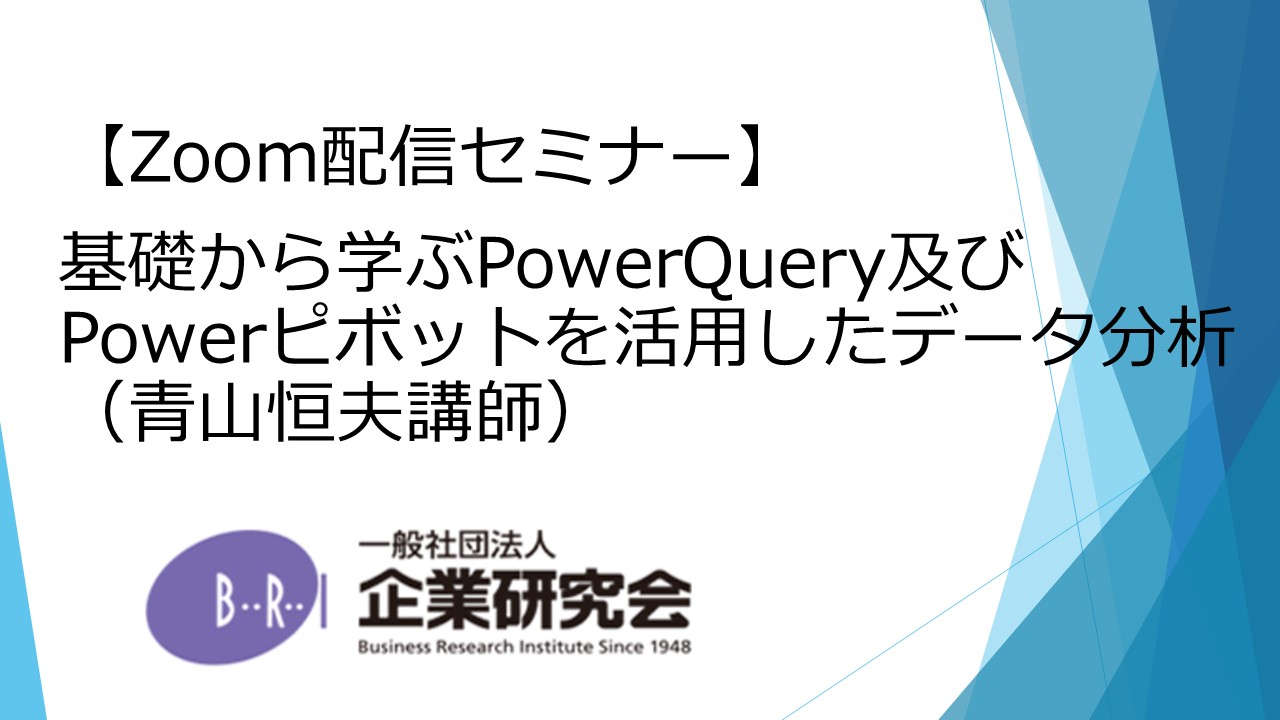 【Zoom配信セミナー】

基礎から学ぶPowerQuery及びPowerピボットを活用したデータ分析（青山恒夫講師）

B··R··I

一般社団法人
企業研究会
Business Research Institute Since 1948